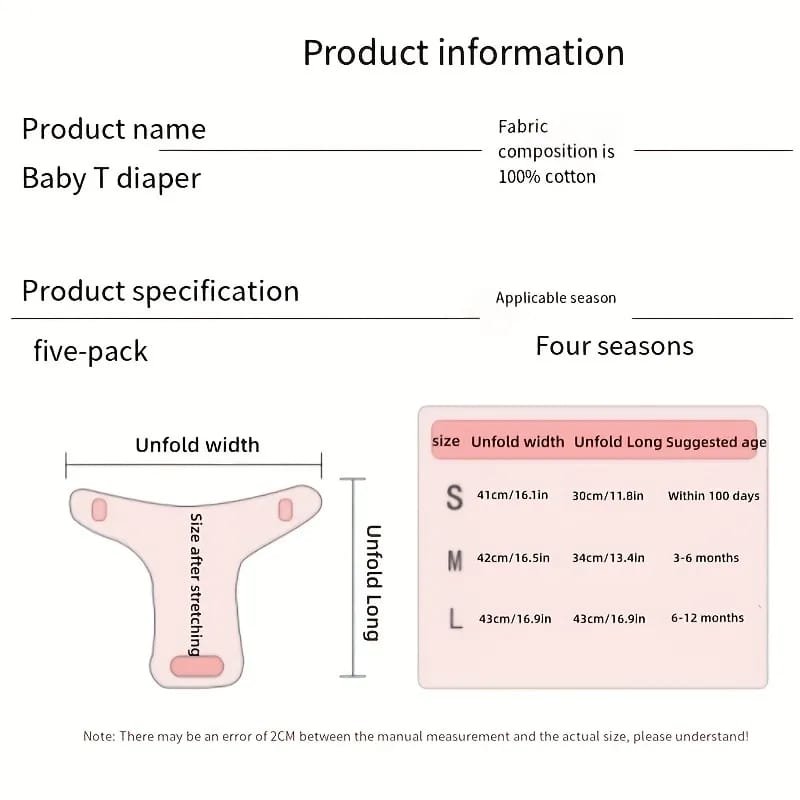 Product information

Product name
Baby T diaper

Fabric composition is 100% cotton

Product specification
five-pack

Applicable season
Four seasons

Unfold width

Size after stretching

Unfold Long

| size | Unfold width | Unfold Long | Suggested age |
|---|---|---|---|
| S | 41cm/16.1in | 30cm/11.8in | Within 100 days |
| M | 42cm/16.5in | 34cm/13.4in | 3-6 months |
| L | 43cm/16.9in | 43cm/16.9in | 6-12 months |

Note: There may be an error of 2CM between the manual measurement and the actual size, please understand!